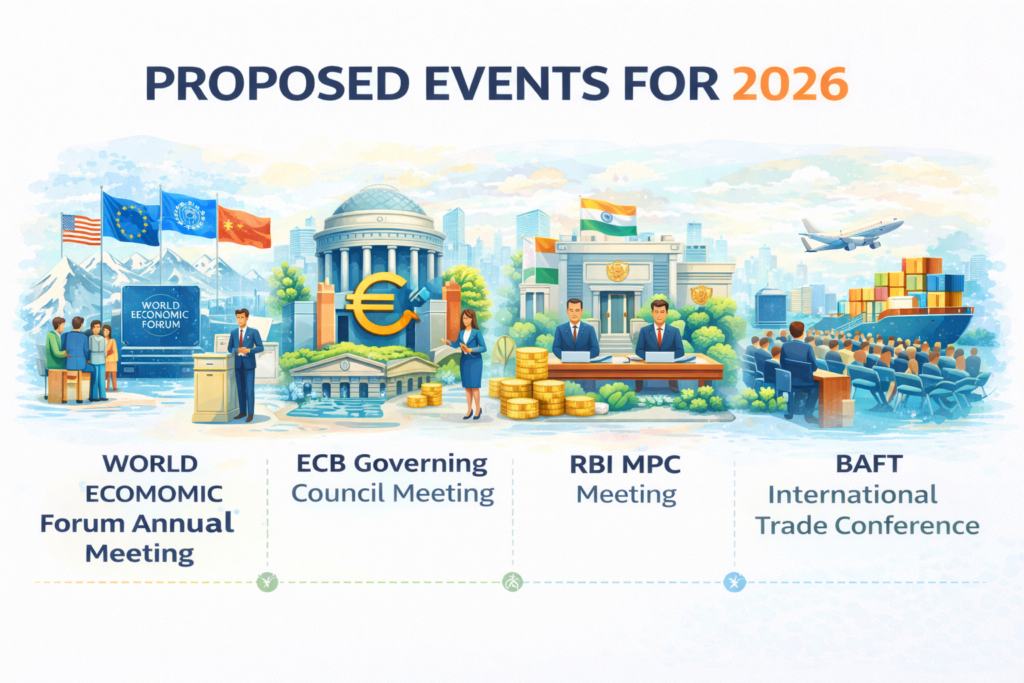 PROPOSED EVENTS FOR 2026

WORLD ECONOMIC FORUM

WORLD ECOMOMIC Forum Annual Meeting

ECB Governing Council Meeting

RBI MPC Meeting

BAFT International Trade Conference